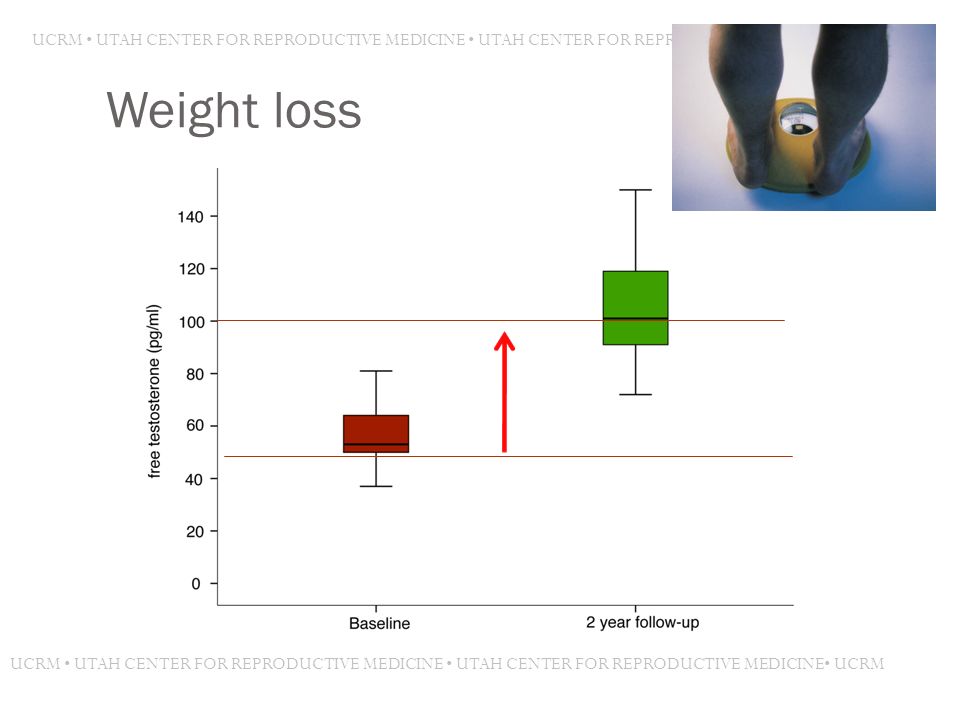 UCRM • UTAH CENTER FOR REPRODUCTIVE MEDICINE • UTAH CENTER FOR REPR

Weight loss

free testosterone (pg/ml)

140
120
100
80
60
40
20
0

Baseline
2 year follow-up

UCRM • UTAH CENTER FOR REPRODUCTIVE MEDICINE • UTAH CENTER FOR REPRODUCTIVE MEDICINE• UCRM